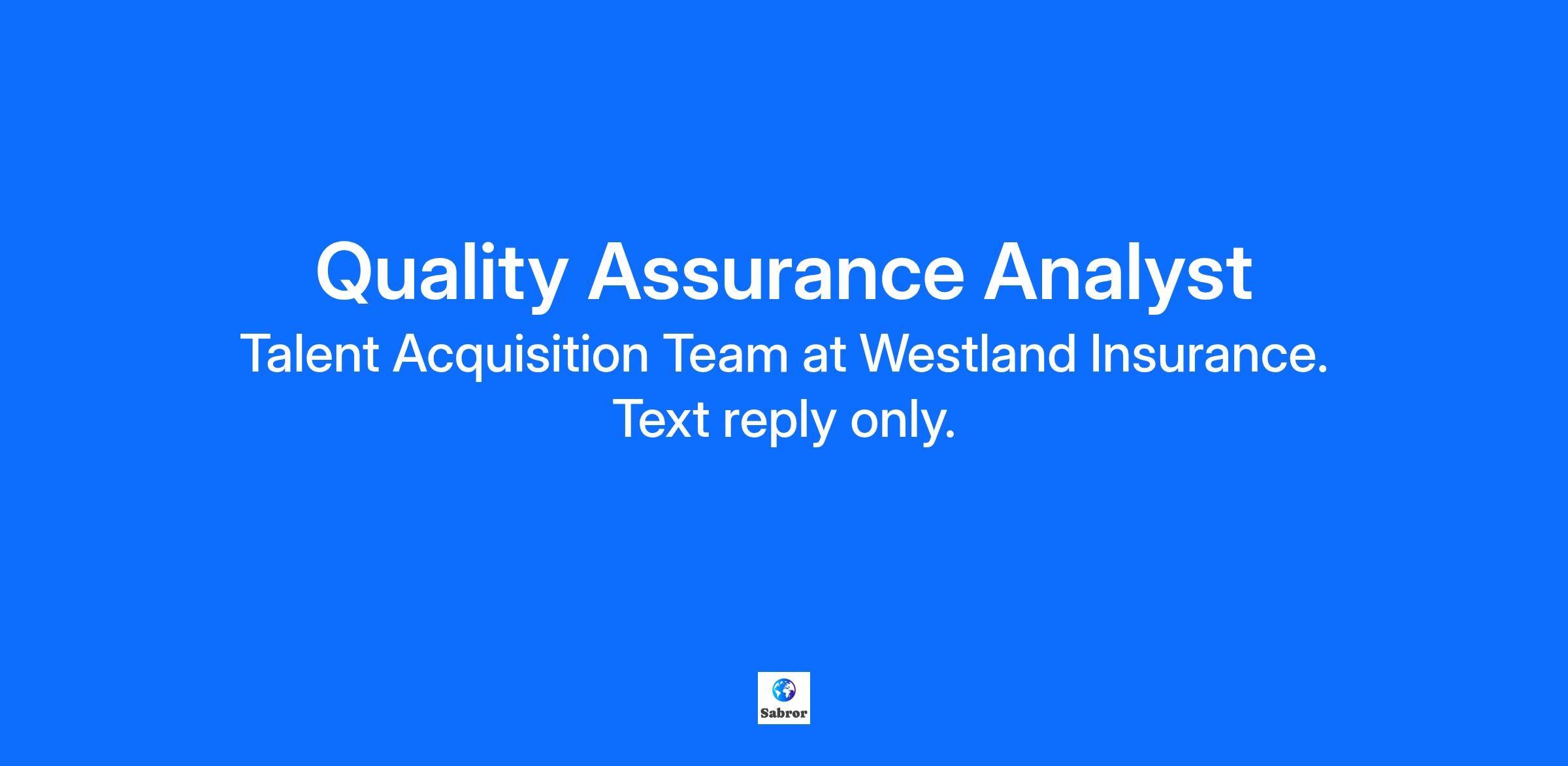 Quality Assurance Analyst
Talent Acquisition Team at Westland Insurance.
Text reply only.

Sabror